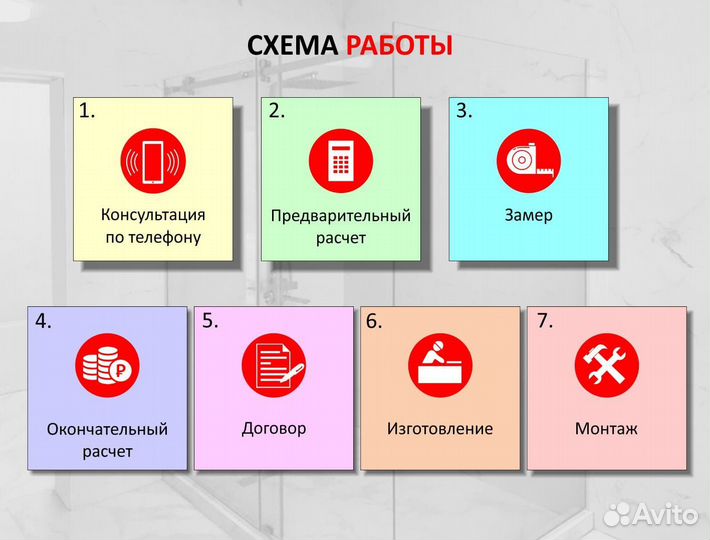 СХЕМА РАБОТЫ

1.
Консультация по телефону

2.
Предварительный расчет

3.
Замер

4.
Окончательный расчет

5.
Договор

6.
Изготовление

7.
Монтаж

Avito